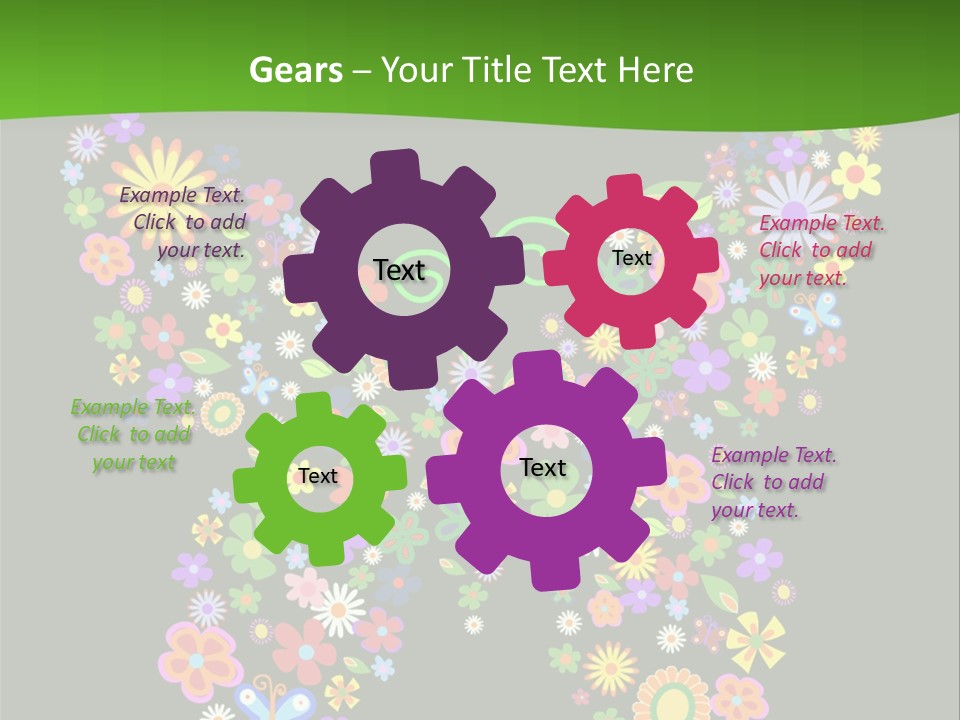 Gears – Your Title Text Here

Example Text. Click to add your text.

Text

Text

Example Text. Click to add your text.

Example Text. Click to add your text

Text

Text

Example Text. Click to add your text.